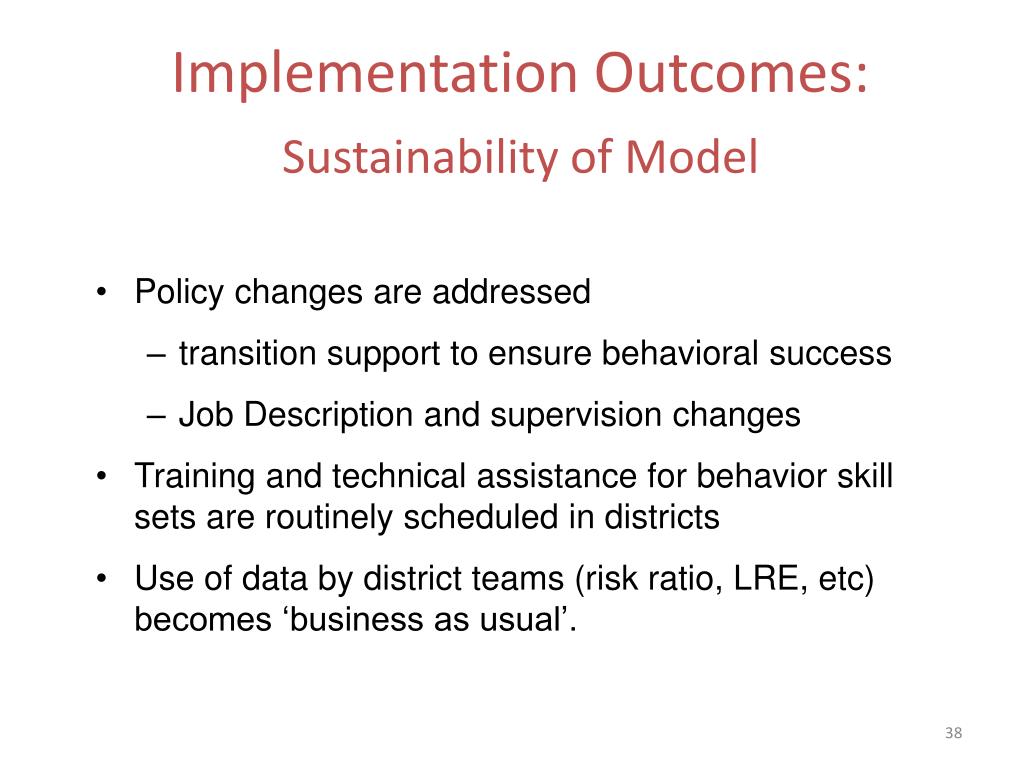 Implementation Outcomes:
Sustainability of Model

• Policy changes are addressed
– transition support to ensure behavioral success
– Job Description and supervision changes
• Training and technical assistance for behavior skill sets are routinely scheduled in districts
• Use of data by district teams (risk ratio, LRE, etc) becomes ‘business as usual’.

38